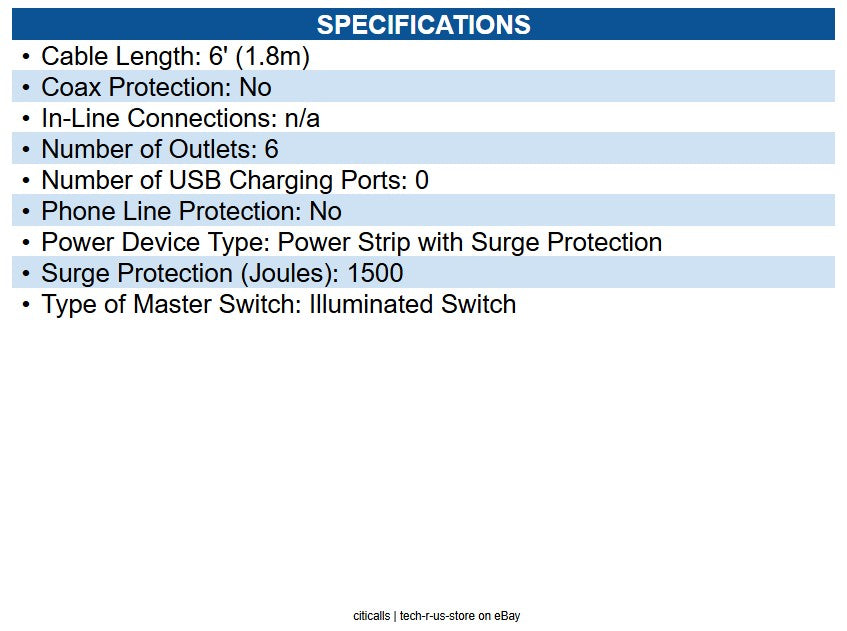 SPECIFICATIONS

• Cable Length: 6' (1.8m)
• Coax Protection: No
• In-Line Connections: n/a
• Number of Outlets: 6
• Number of USB Charging Ports: 0
• Phone Line Protection: No
• Power Device Type: Power Strip with Surge Protection
• Surge Protection (Joules): 1500
• Type of Master Switch: Illuminated Switch

citicalls | tech-r-us-store on eBay